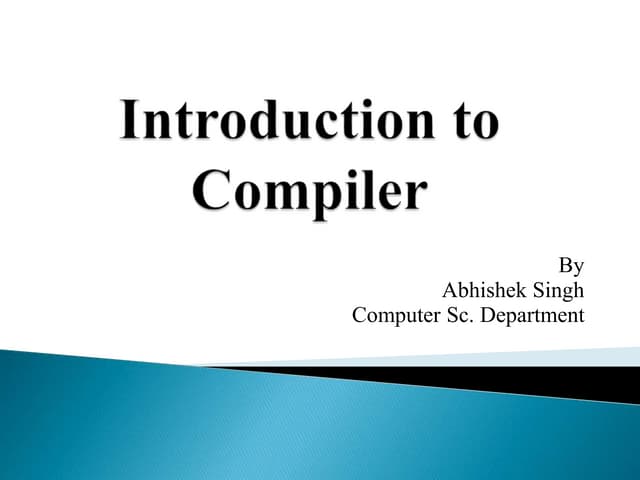 Introduction to Compiler

By
Abhishek Singh
Computer Sc. Department